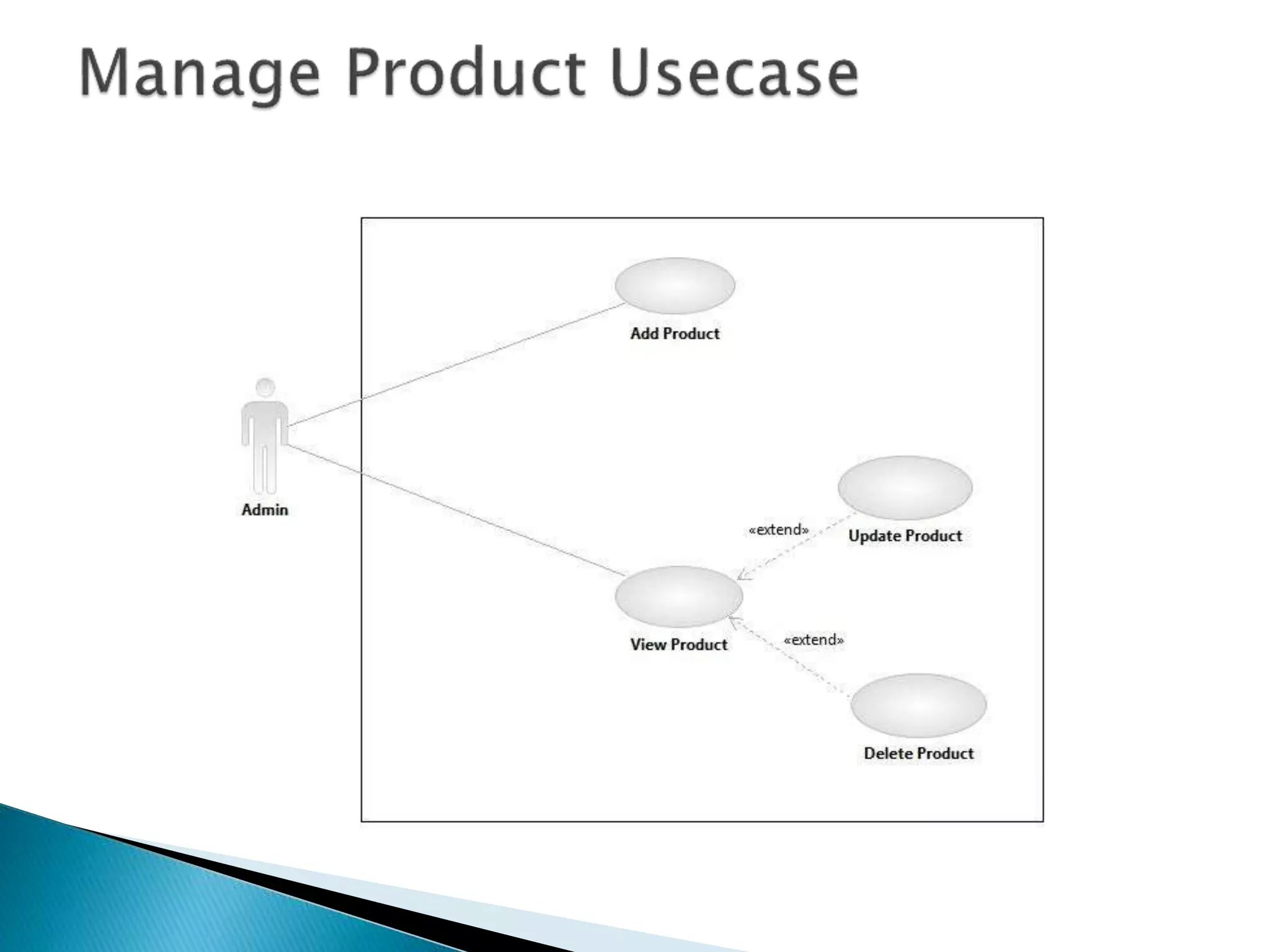 Manage Product Usecase

Add Product

Admin

«extend»

Update Product

View Product

«extend»

Delete Product